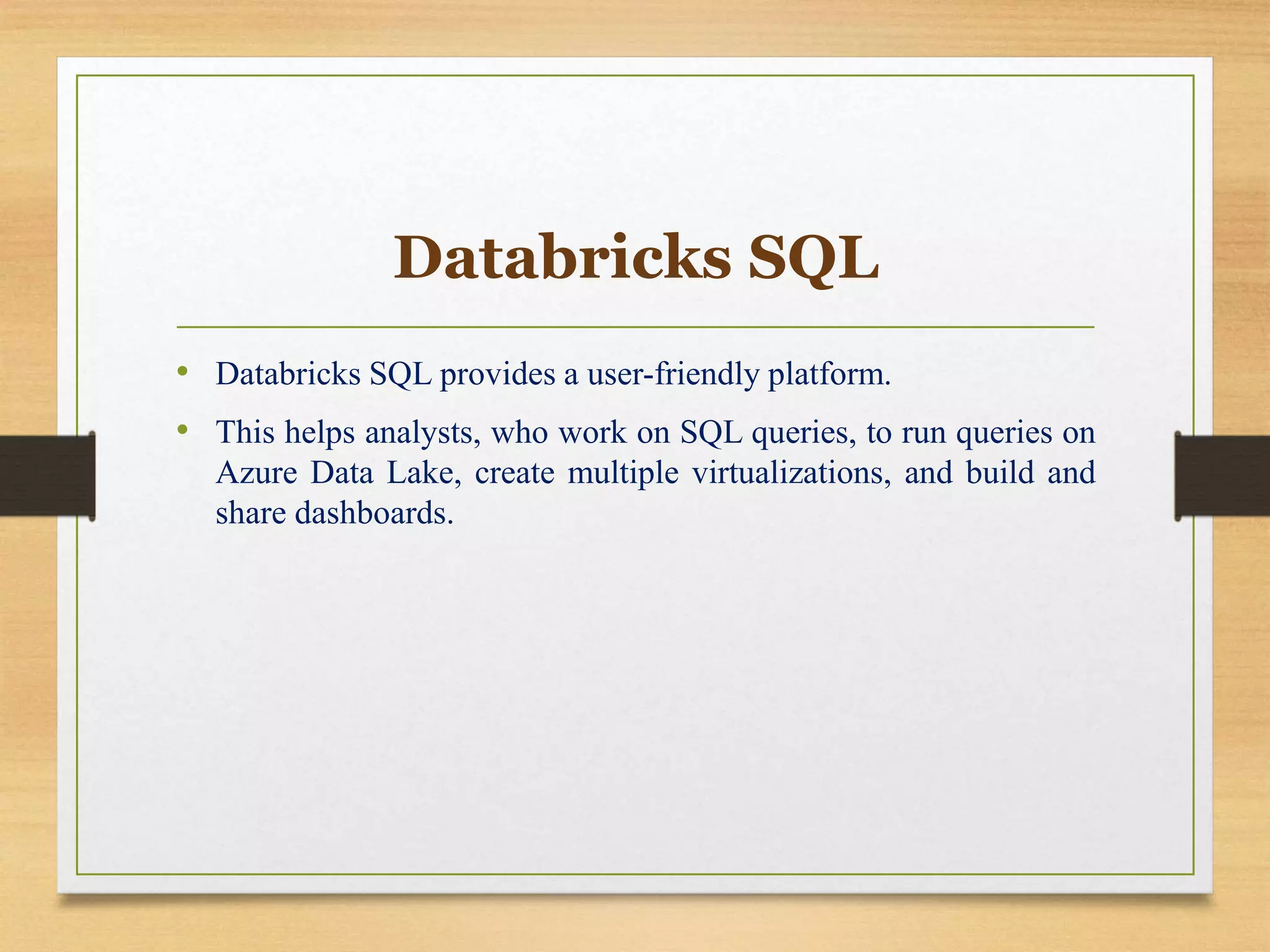 Databricks SQL

• Databricks SQL provides a user-friendly platform.

• This helps analysts, who work on SQL queries, to run queries on Azure Data Lake, create multiple virtualizations, and build and share dashboards.